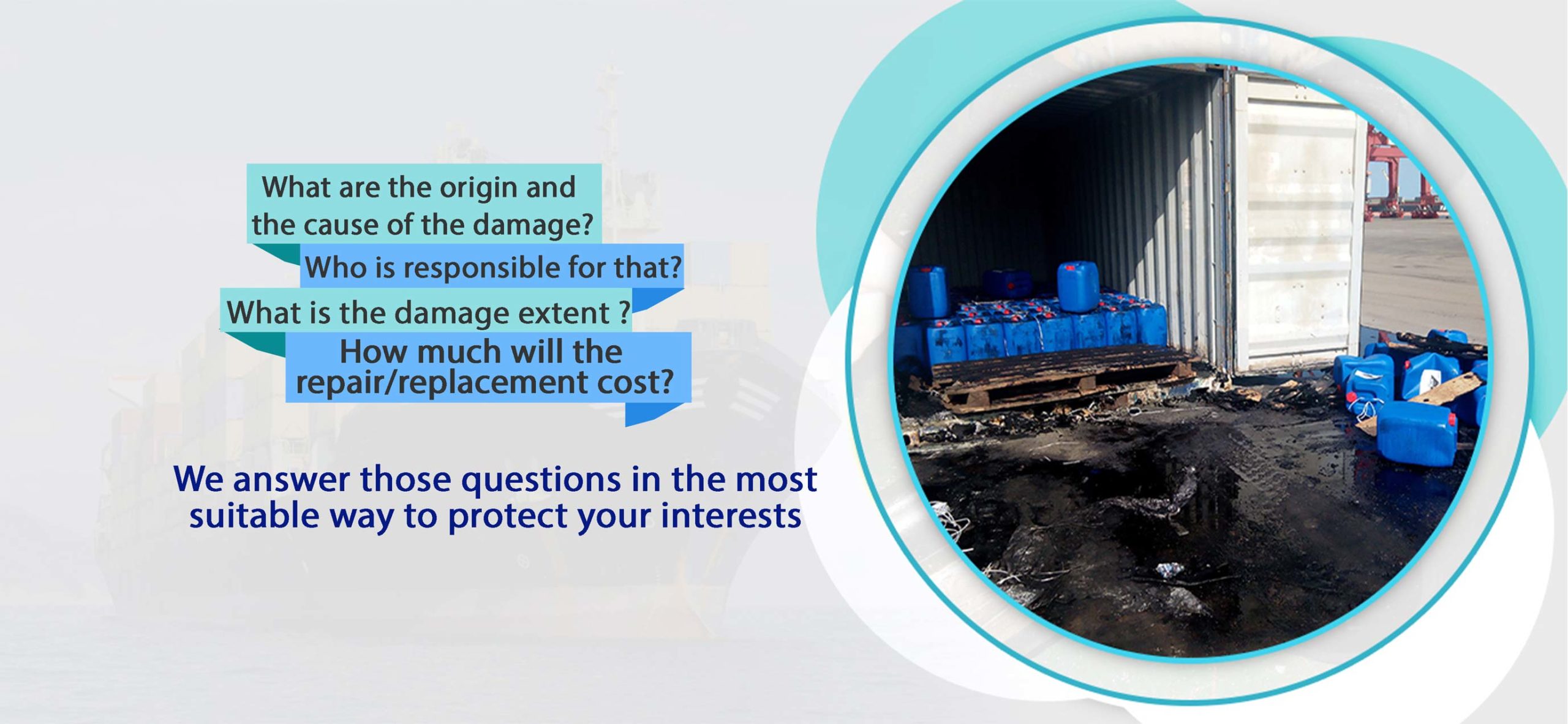 What are the origin and the cause of the damage?

Who is responsible for that?

What is the damage extent ?

How much will the repair/replacement cost?

We answer those questions in the most suitable way to protect your interests